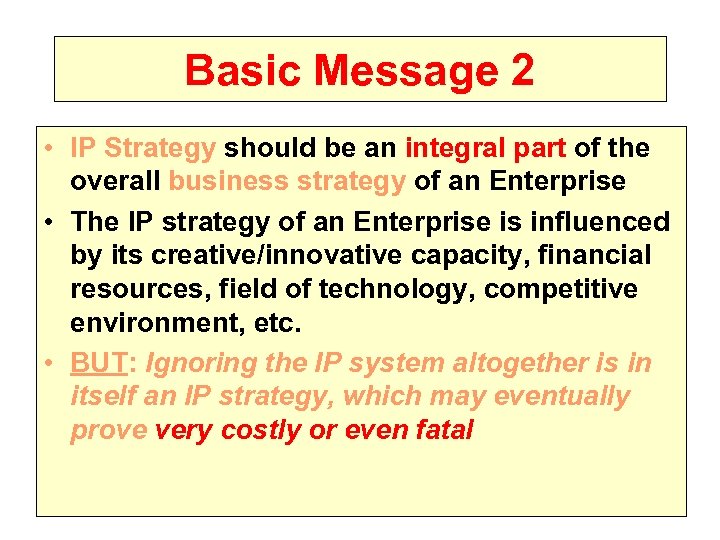 Basic Message 2

• IP Strategy should be an integral part of the overall business strategy of an Enterprise

• The IP strategy of an Enterprise is influenced by its creative/innovative capacity, financial resources, field of technology, competitive environment, etc.

• BUT: Ignoring the IP system altogether is in itself an IP strategy, which may eventually prove very costly or even fatal